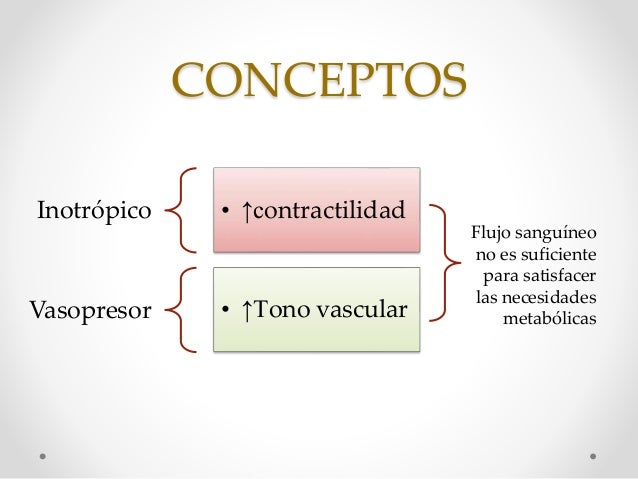 CONCEPTOS

Inotrópico

• ↑contractilidad

Vasopresor

• ↑Tono vascular

Flujo sanguíneo no es suficiente para satisfacer las necesidades metabólicas